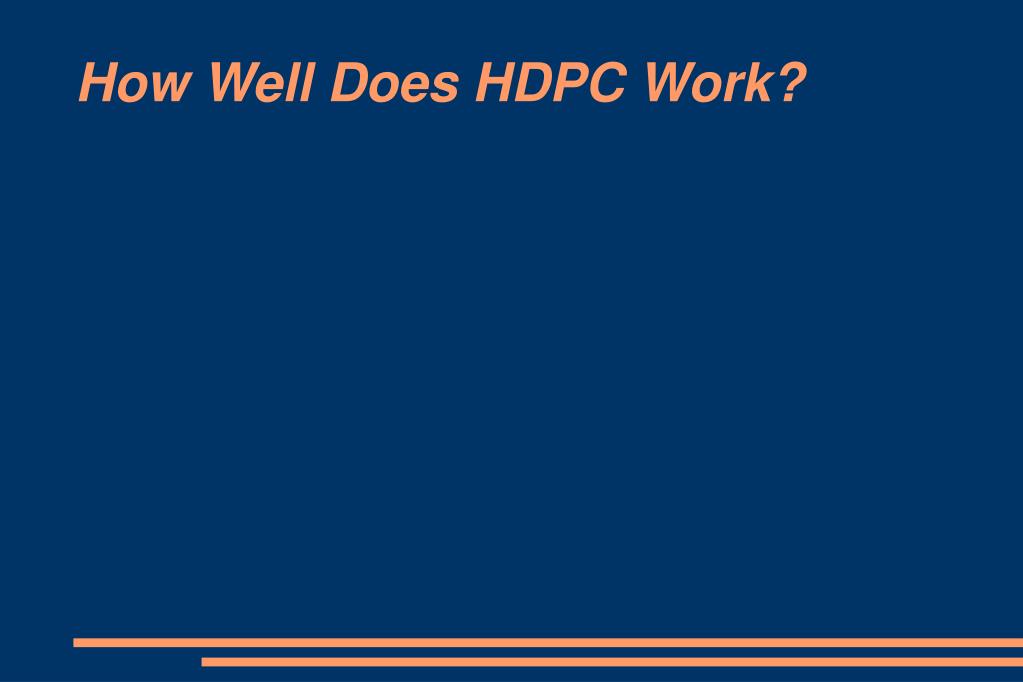 How Well Does HDPC Work?